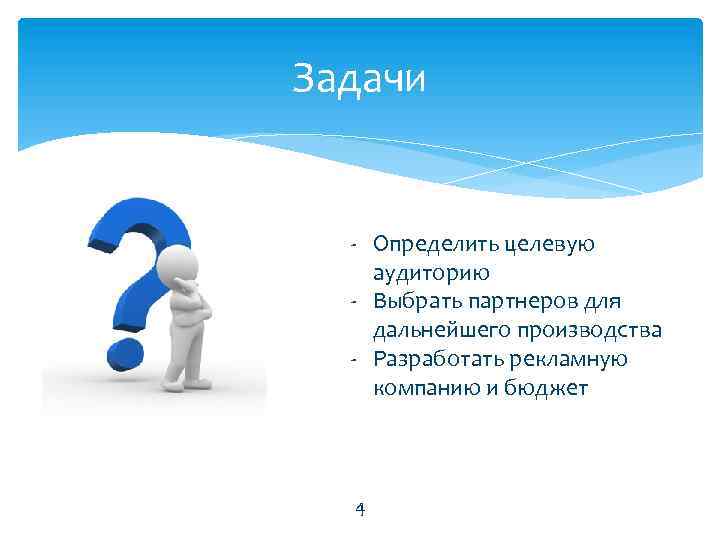 Задачи

- Определить целевую аудиторию
- Выбрать партнеров для дальнейшего производства
- Разработать рекламную компанию и бюджет

4